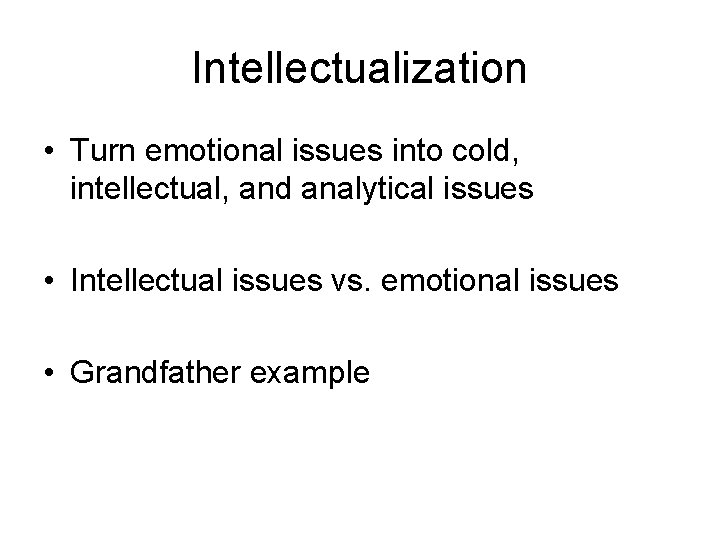 Intellectualization

• Turn emotional issues into cold, intellectual, and analytical issues

• Intellectual issues vs. emotional issues

• Grandfather example